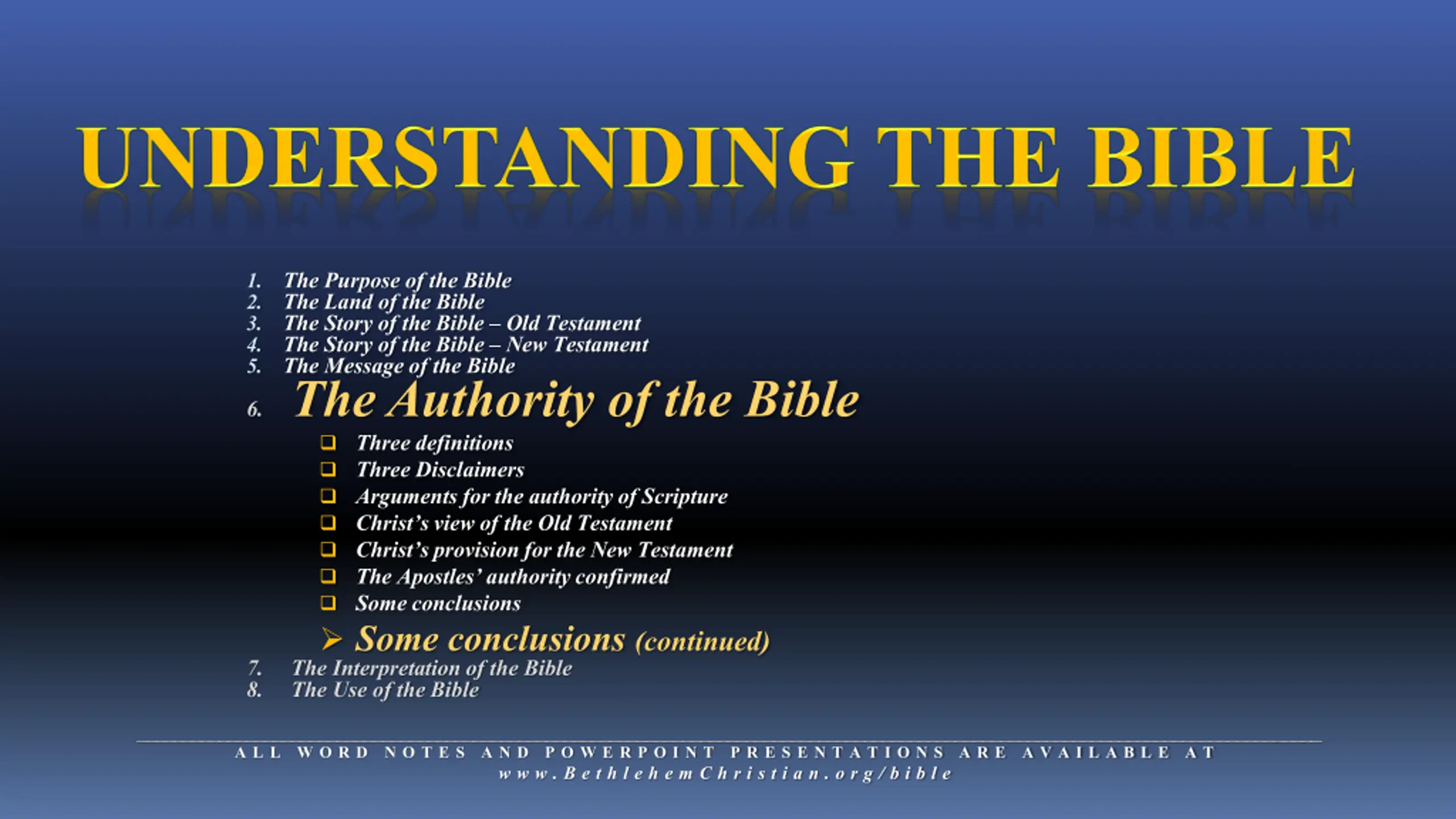 UNDERSTANDING THE BIBLE

1. The Purpose of the Bible
2. The Land of the Bible
3. The Story of the Bible – Old Testament
4. The Story of the Bible – New Testament
5. The Message of the Bible
6. The Authority of the Bible

❑ Three definitions
❑ Three Disclaimers
❑ Arguments for the authority of Scripture
❑ Christ's view of the Old Testament
❑ Christ's provision for the New Testament
❑ The Apostles' authority confirmed
❑ Some conclusions

➢ Some conclusions (continued)

7. The Interpretation of the Bible
8. The Use of the Bible

ALL WORD NOTES AND POWERPOINT PRESENTATIONS ARE AVAILABLE AT
www.BethlehemChristian.org/bible